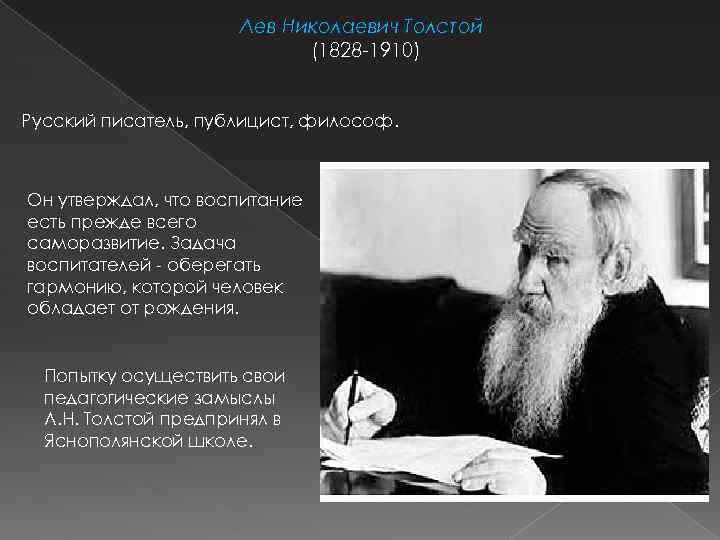 Лев Николаевич Толстой
(1828-1910)

Русский писатель, публицист, философ.

Он утверждал, что воспитание есть прежде всего саморазвитие. Задача воспитателей - оберегать гармонию, которой человек обладает от рождения.

Попытку осуществить свои педагогические замыслы Л.Н. Толстой предпринял в Яснополянской школе.